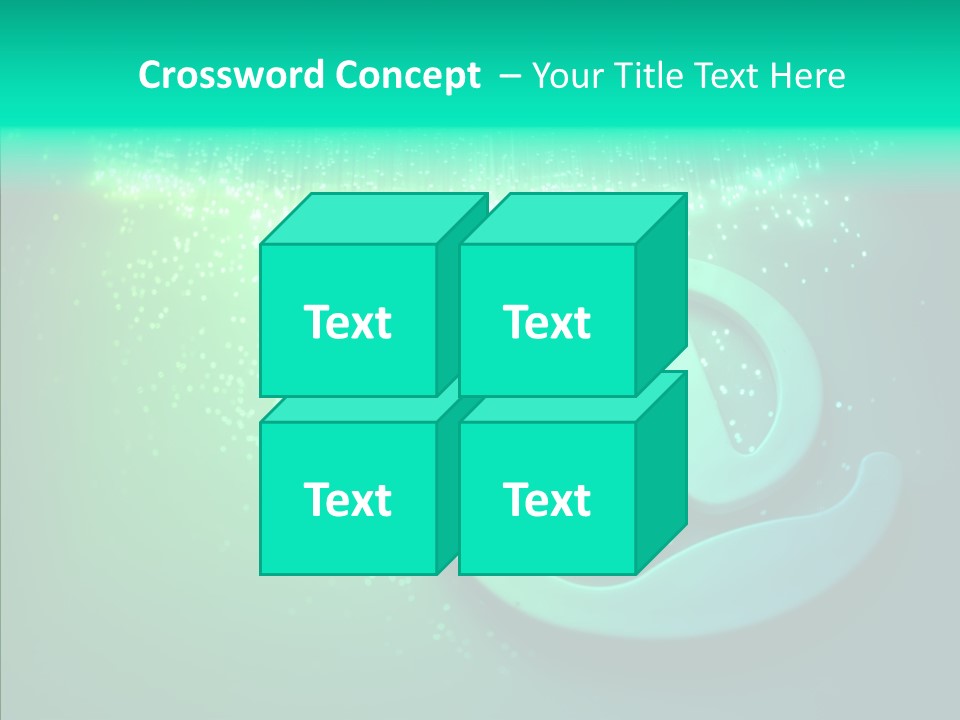 Crossword Concept – Your Title Text Here

Text

Text

Text

Text